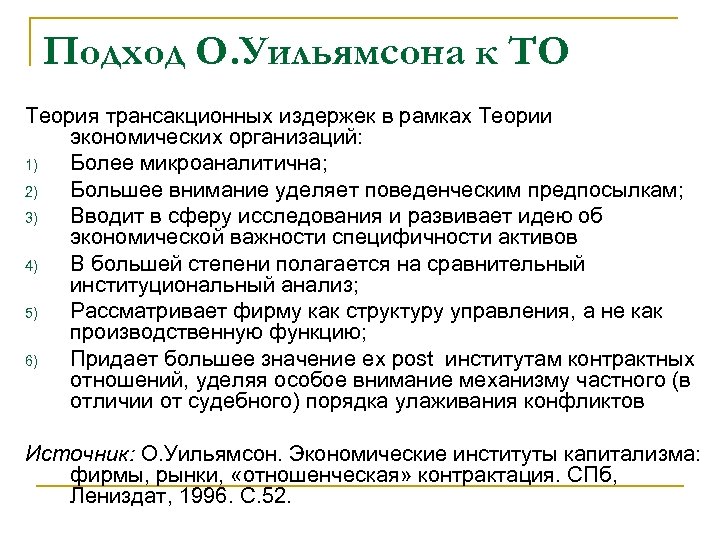 Подход О.Уильямсона к ТО

Теория трансакционных издержек в рамках Теории экономических организаций:

1) Более микроаналитична;
2) Большее внимание уделяет поведенческим предпосылкам;
3) Вводит в сферу исследования и развивает идею об экономической важности специфичности активов
4) В большей степени полагается на сравнительный институциональный анализ;
5) Рассматривает фирму как структуру управления, а не как производственную функцию;
6) Придает большее значение ex post институтам контрактных отношений, уделяя особое внимание механизму частного (в отличии от судебного) порядка улаживания конфликтов

Источник: О.Уильямсон. Экономические институты капитализма: фирмы, рынки, «отношенческая» контрактация. СПб, Лениздат, 1996. С.52.